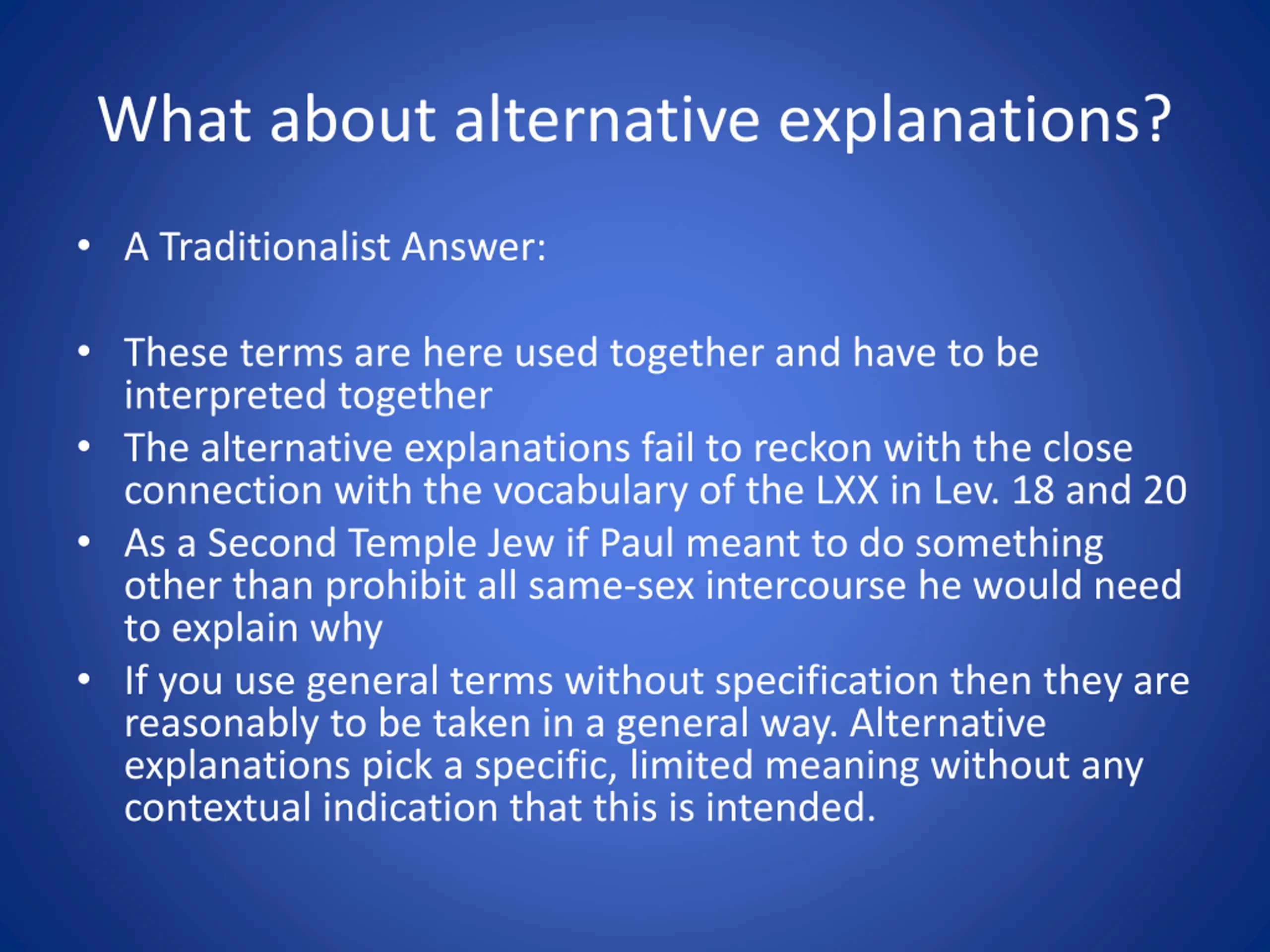 What about alternative explanations?

• A Traditionalist Answer:

• These terms are here used together and have to be interpreted together
• The alternative explanations fail to reckon with the close connection with the vocabulary of the LXX in Lev. 18 and 20
• As a Second Temple Jew if Paul meant to do something other than prohibit all same-sex intercourse he would need to explain why
• If you use general terms without specification then they are reasonably to be taken in a general way. Alternative explanations pick a specific, limited meaning without any contextual indication that this is intended.